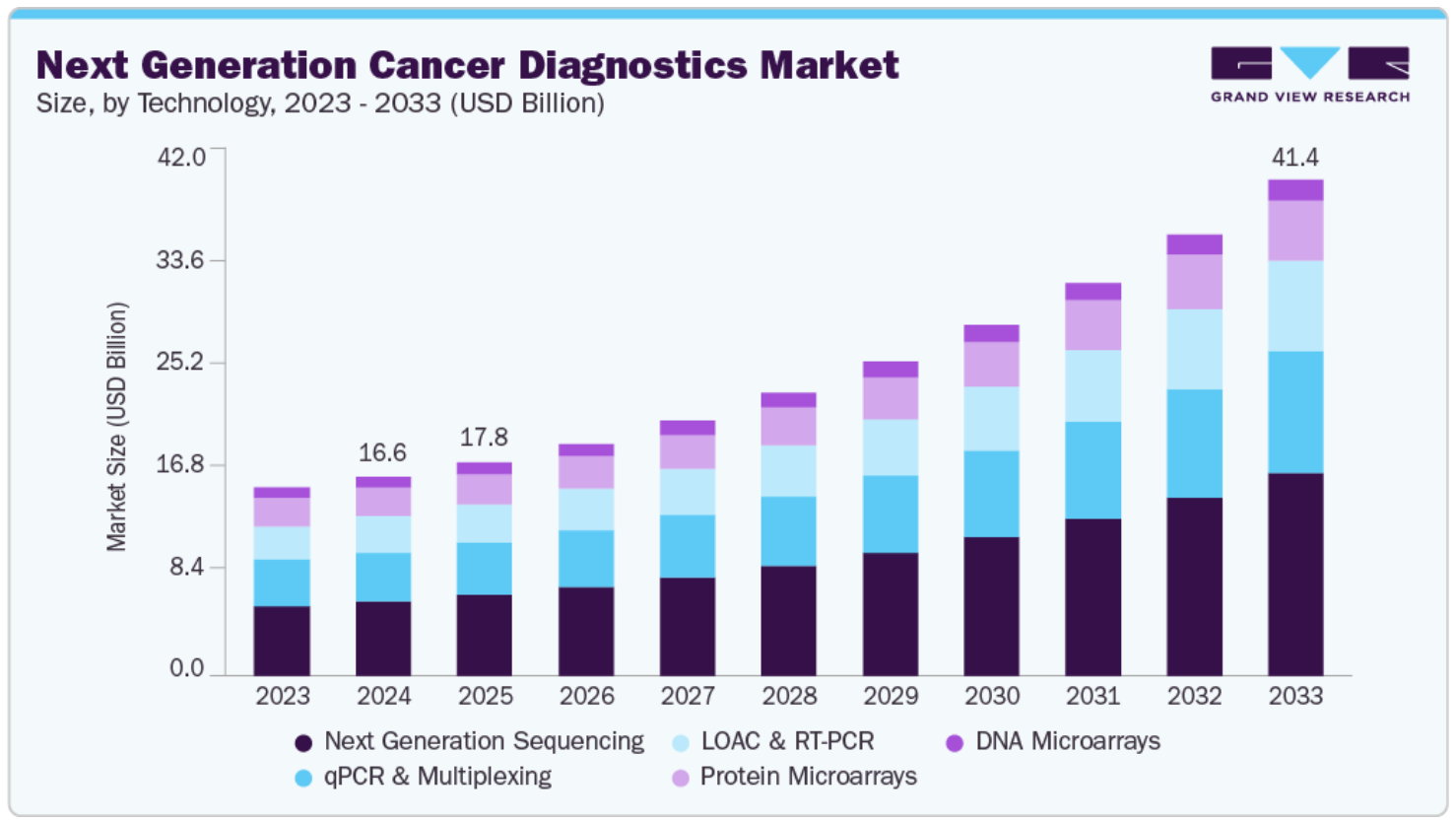 Next Generation Cancer Diagnostics Market
Size, by Technology, 2023 - 2033 (USD Billion)

GRAND VIEW RESEARCH

Market Size (USD Billion)

42.0
33.6
25.2
16.8
8.4
0.0

16.6
17.8
41.4

2023 2024 2025 2026 2027 2028 2029 2030 2031 2032 2033

Next Generation Sequencing
LOAC & RT-PCR
DNA Microarrays
qPCR & Multiplexing
Protein Microarrays